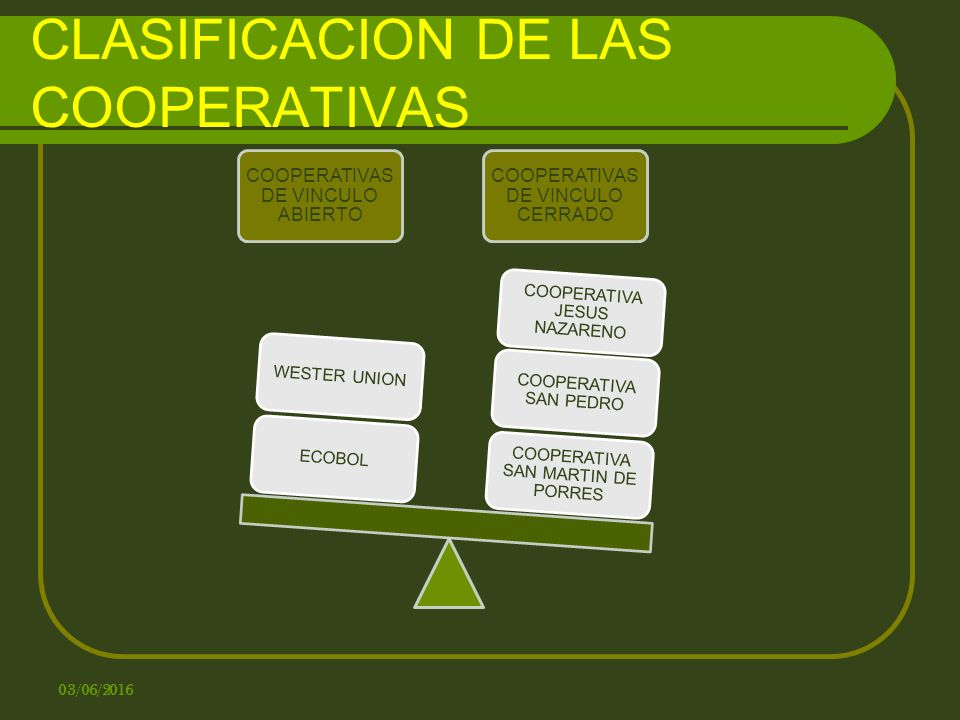 CLASIFICACION DE LAS COOPERATIVAS

COOPERATIVAS DE VINCULO ABIERTO

COOPERATIVAS DE VINCULO CERRADO

WESTER UNION

ECOBOL

COOPERATIVA JESUS NAZARENO

COOPERATIVA SAN PEDRO

COOPERATIVA SAN MARTIN DE PORRES

03/06/2016